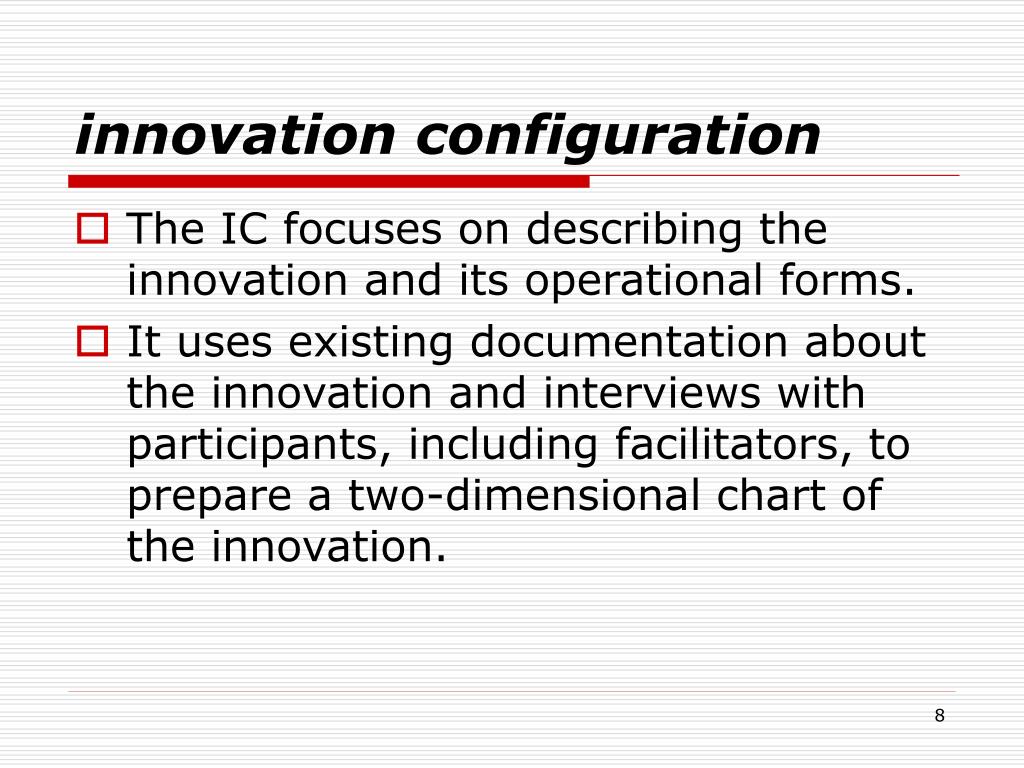 innovation configuration

The IC focuses on describing the innovation and its operational forms.

It uses existing documentation about the innovation and interviews with participants, including facilitators, to prepare a two-dimensional chart of the innovation.

8